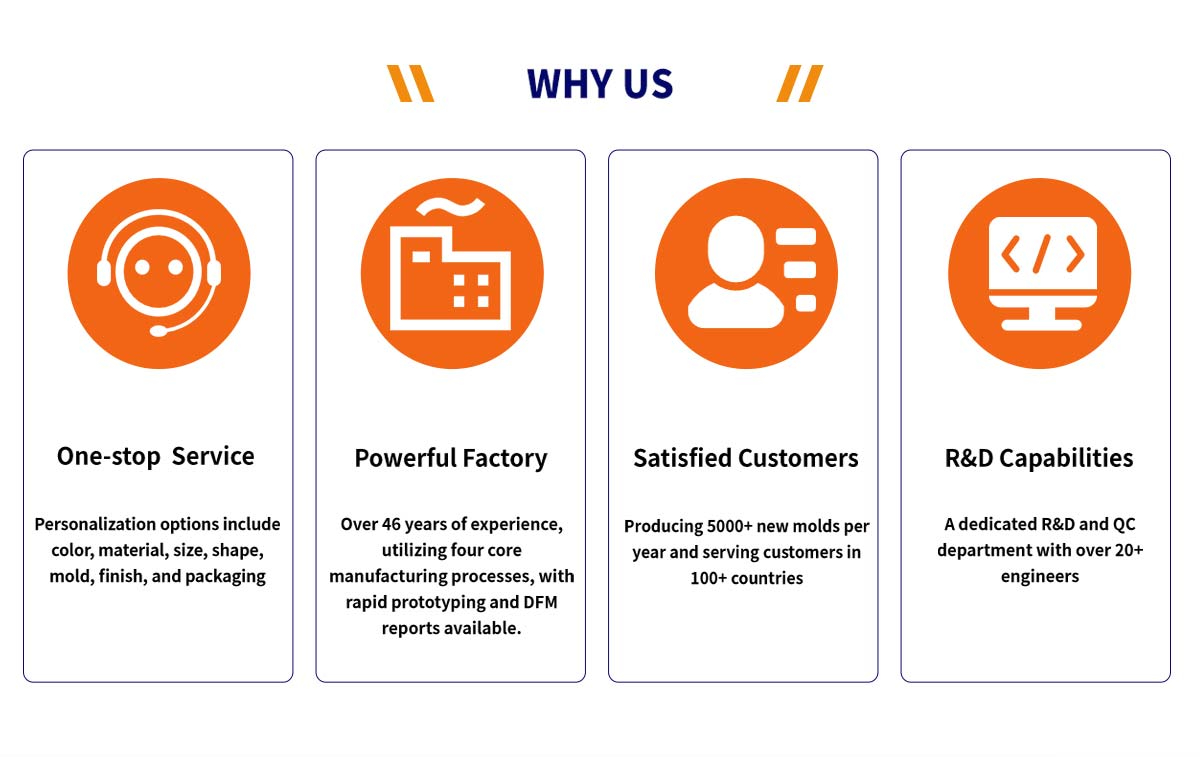 WHY US

One-stop Service

Personalization options include color, material, size, shape, mold, finish, and packaging

Powerful Factory

Over 46 years of experience, utilizing four core manufacturing processes, with rapid prototyping and DFM reports available.

Satisfied Customers

Producing 5000+ new molds per year and serving customers in 100+ countries

R&D Capabilities

A dedicated R&D and QC department with over 20+ engineers